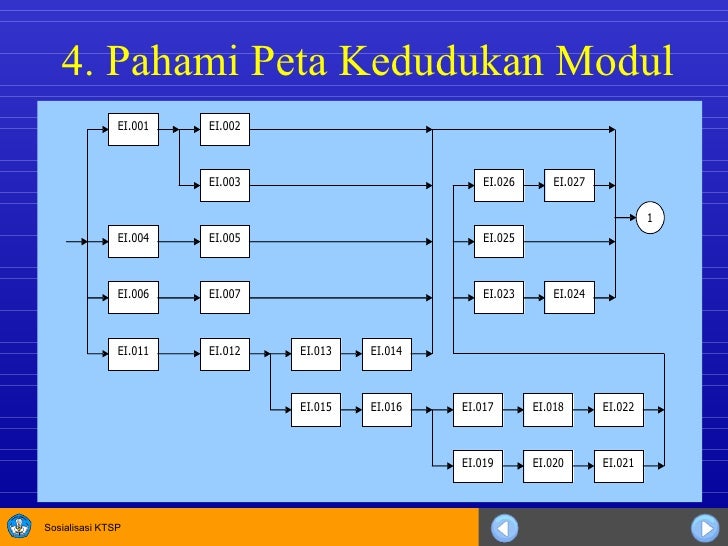 4. Pahami Peta Kedudukan Modul

EI.001
EI.002
EI.003
EI.004
EI.005
EI.006
EI.007
EI.011
EI.012
EI.013
EI.014
EI.015
EI.016
EI.026
EI.027
EI.025
EI.023
EI.024
1
EI.017
EI.018
EI.022
EI.019
EI.020
EI.021

Sosialisasi KTSP